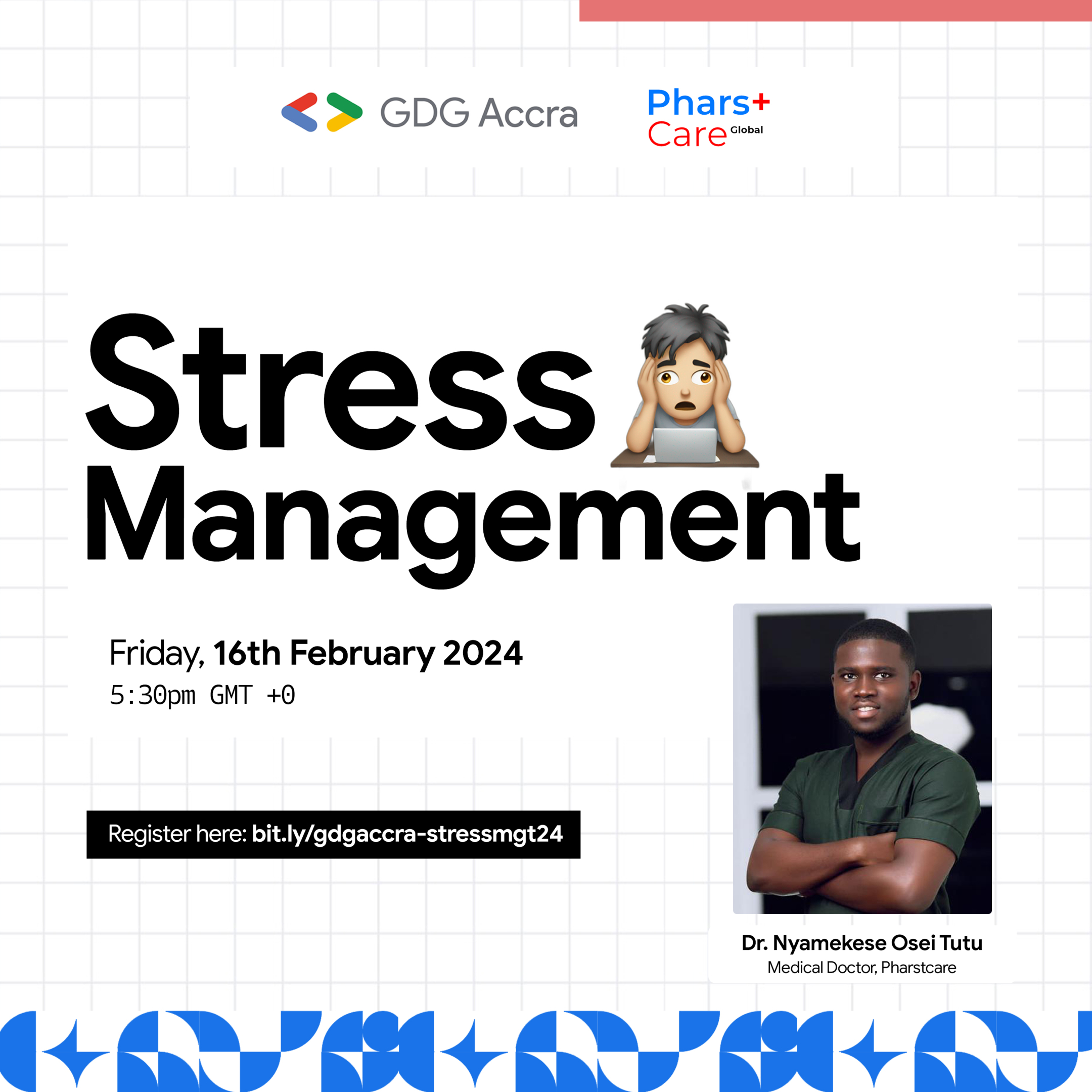 GDG Accra

Phars+
Care Global

Stress
Management

Friday, 16th February 2024
5:30pm GMT +0

Register here: bit.ly/gdgaccra-stressmgt24

Dr. Nyamekese Osei Tutu
Medical Doctor, Pharstcare